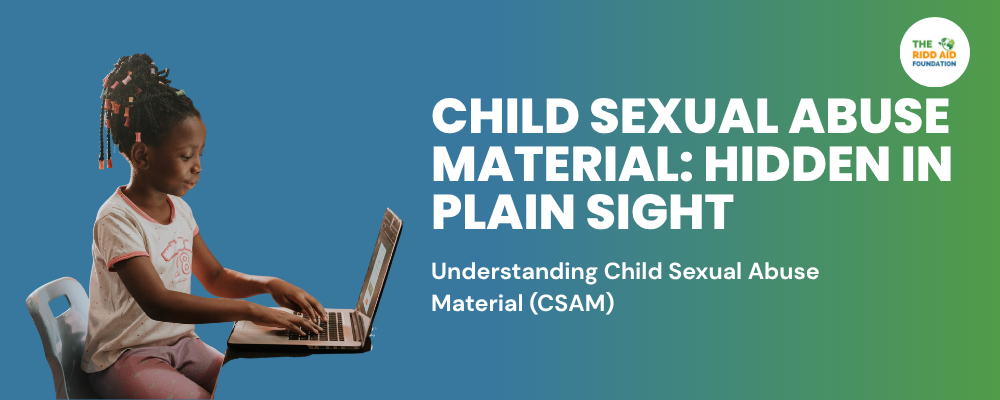 THE RIDD AID FOUNDATION

CHILD SEXUAL ABUSE MATERIAL: HIDDEN IN PLAIN SIGHT

Understanding Child Sexual Abuse Material (CSAM)